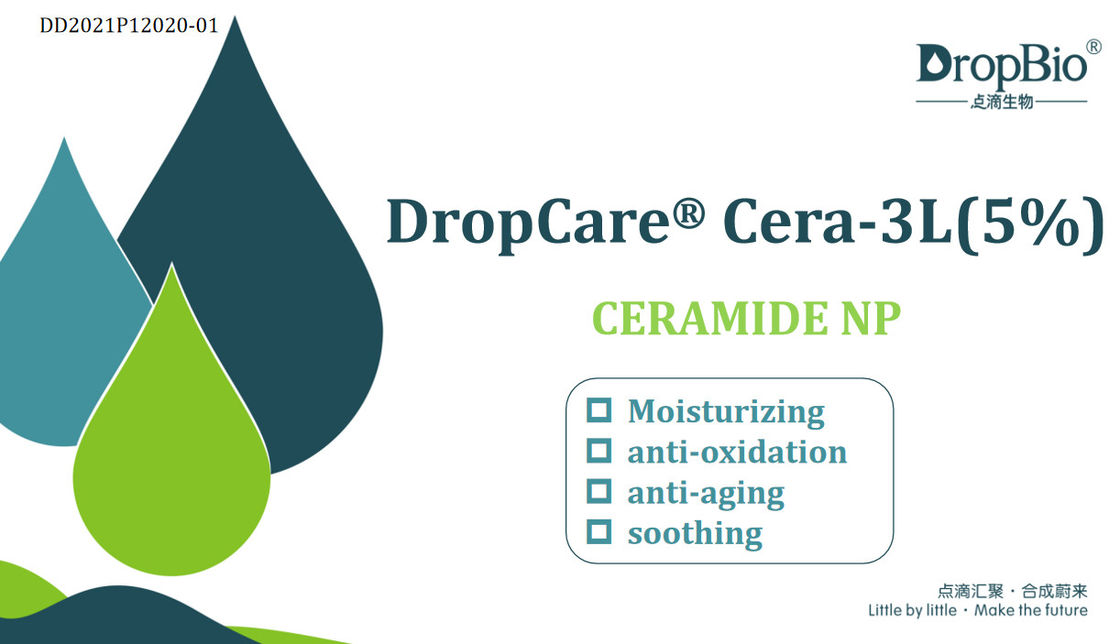 DD2021P12020-01

DropBio®
点滴生物

DropCare® Cera-3L(5%)

CERAMIDE NP

☐ Moisturizing
☐ anti-oxidation
☐ anti-aging
☐ soothing

点滴汇聚 · 合成蔚来
Little by little · Make the future